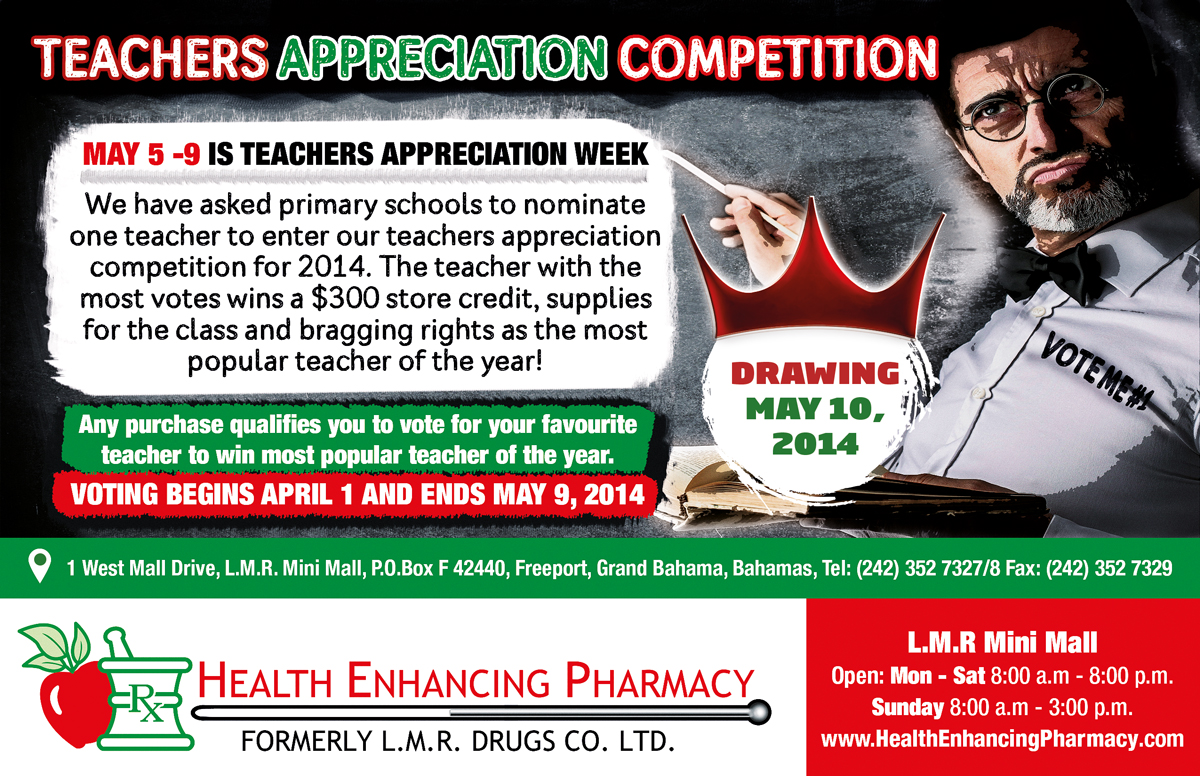 TEACHERS APPRECIATION COMPETITION

MAY 5 -9 IS TEACHERS APPRECIATION WEEK

We have asked primary schools to nominate one teacher to enter our teachers appreciation competition for 2014. The teacher with the most votes wins a $300 store credit, supplies for the class and bragging rights as the most popular teacher of the year!

Any purchase qualifies you to vote for your favourite teacher to win most popular teacher of the year.

VOTING BEGINS APRIL 1 AND ENDS MAY 9, 2014

DRAWING MAY 10, 2014

VOTE ME #1

1 West Mall Drive, L.M.R. Mini Mall, P.O.Box F 42440, Freeport, Grand Bahama, Bahamas, Tel: (242) 352 7327/8 Fax: (242) 352 7329

Rx

HEALTH ENHANCING PHARMACY

FORMERLY L.M.R. DRUGS CO. LTD.

L.M.R Mini Mall
Open: Mon - Sat 8:00 a.m - 8:00 p.m.
Sunday 8:00 a.m - 3:00 p.m.
www.HealthEnhancingPharmacy.com